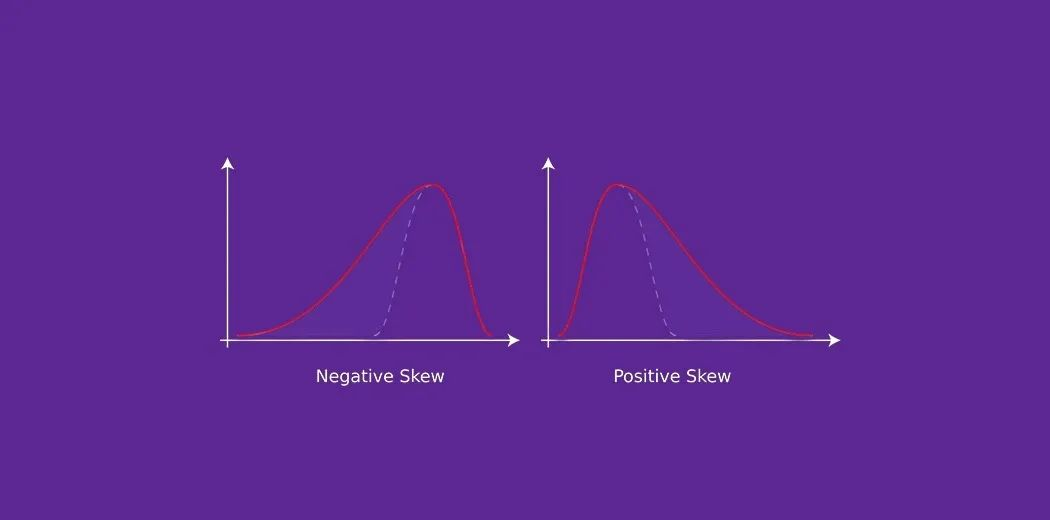 Negative Skew

Positive Skew